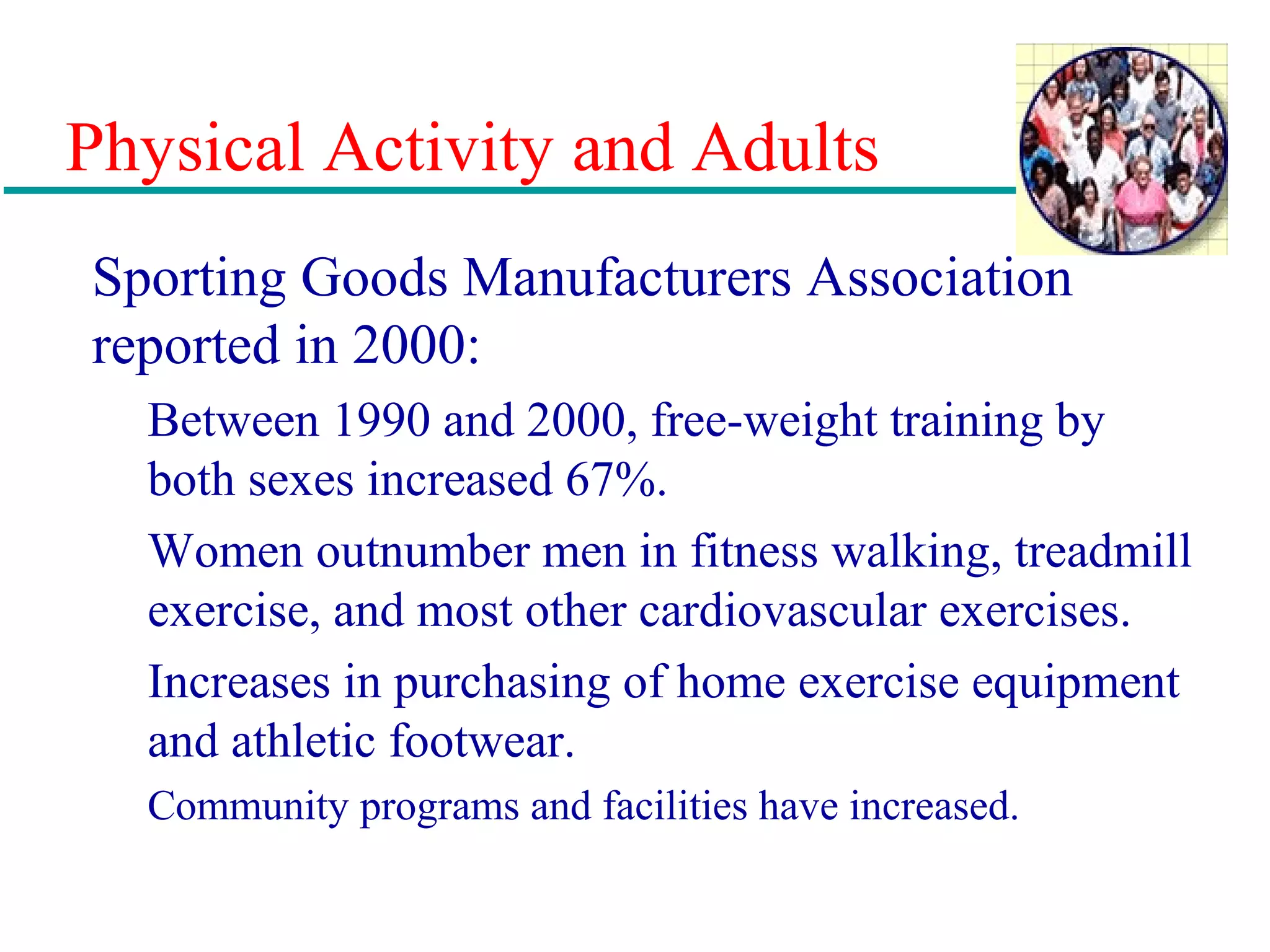 Physical Activity and Adults

Sporting Goods Manufacturers Association reported in 2000:

Between 1990 and 2000, free-weight training by both sexes increased 67%.

Women outnumber men in fitness walking, treadmill exercise, and most other cardiovascular exercises.

Increases in purchasing of home exercise equipment and athletic footwear.

Community programs and facilities have increased.